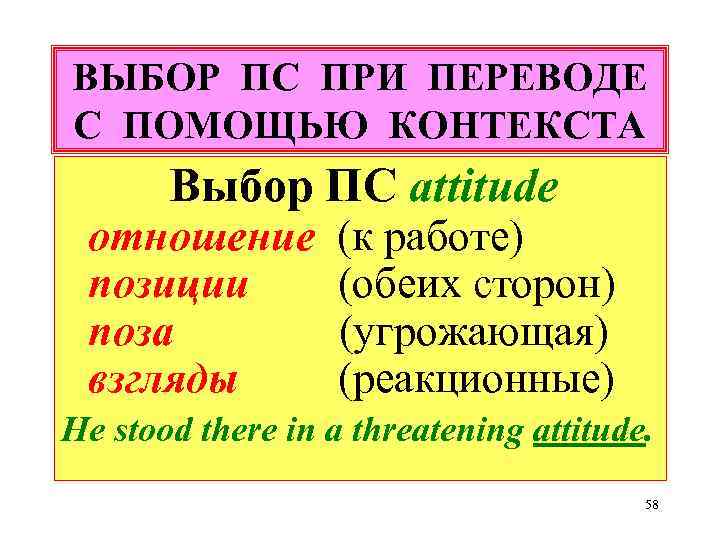 ВЫБОР ПС ПРИ ПЕРЕВОДЕ С ПОМОЩЬЮ КОНТЕКСТА

Выбор ПС attitude

отношение (к работе)
позиции (обеих сторон)
поза (угрожающая)
взгляды (реакционные)

He stood there in a threatening attitude.

58